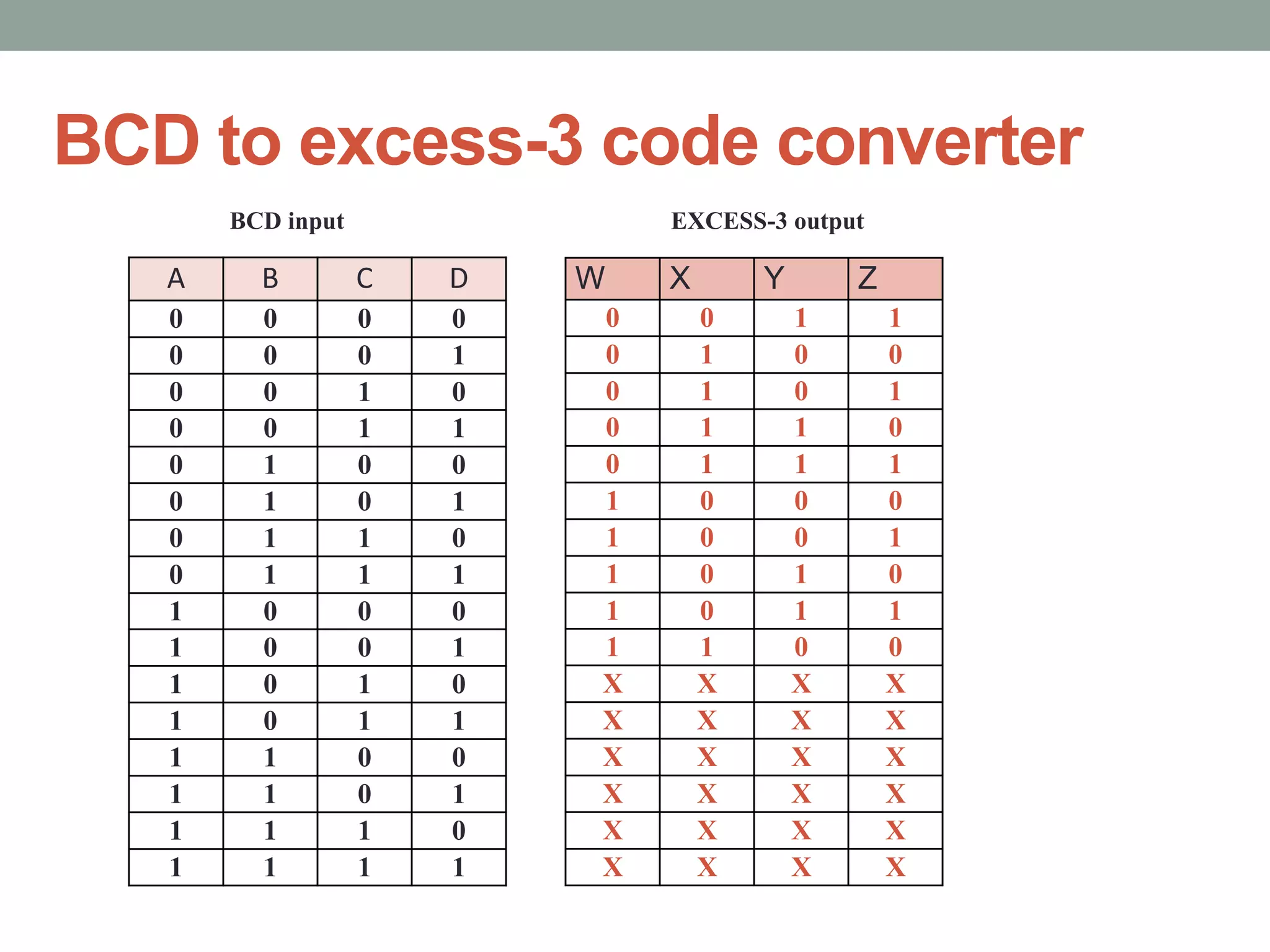 BCD to excess-3 code converter

BCD input

| A | B | C | D |
|---|---|---|---|
| 0 | 0 | 0 | 0 |
| 0 | 0 | 0 | 1 |
| 0 | 0 | 1 | 0 |
| 0 | 0 | 1 | 1 |
| 0 | 1 | 0 | 0 |
| 0 | 1 | 0 | 1 |
| 0 | 1 | 1 | 0 |
| 0 | 1 | 1 | 1 |
| 1 | 0 | 0 | 0 |
| 1 | 0 | 0 | 1 |
| 1 | 0 | 1 | 0 |
| 1 | 0 | 1 | 1 |
| 1 | 1 | 0 | 0 |
| 1 | 1 | 0 | 1 |
| 1 | 1 | 1 | 0 |
| 1 | 1 | 1 | 1 |

EXCESS-3 output

| W | X | Y | Z |
|---|---|---|---|
| 0 | 0 | 1 | 1 |
| 0 | 1 | 0 | 0 |
| 0 | 1 | 0 | 1 |
| 0 | 1 | 1 | 0 |
| 0 | 1 | 1 | 1 |
| 1 | 0 | 0 | 0 |
| 1 | 0 | 0 | 1 |
| 1 | 0 | 1 | 0 |
| 1 | 0 | 1 | 1 |
| 1 | 1 | 0 | 0 |
| X | X | X | X |
| X | X | X | X |
| X | X | X | X |
| X | X | X | X |
| X | X | X | X |
| X | X | X | X |